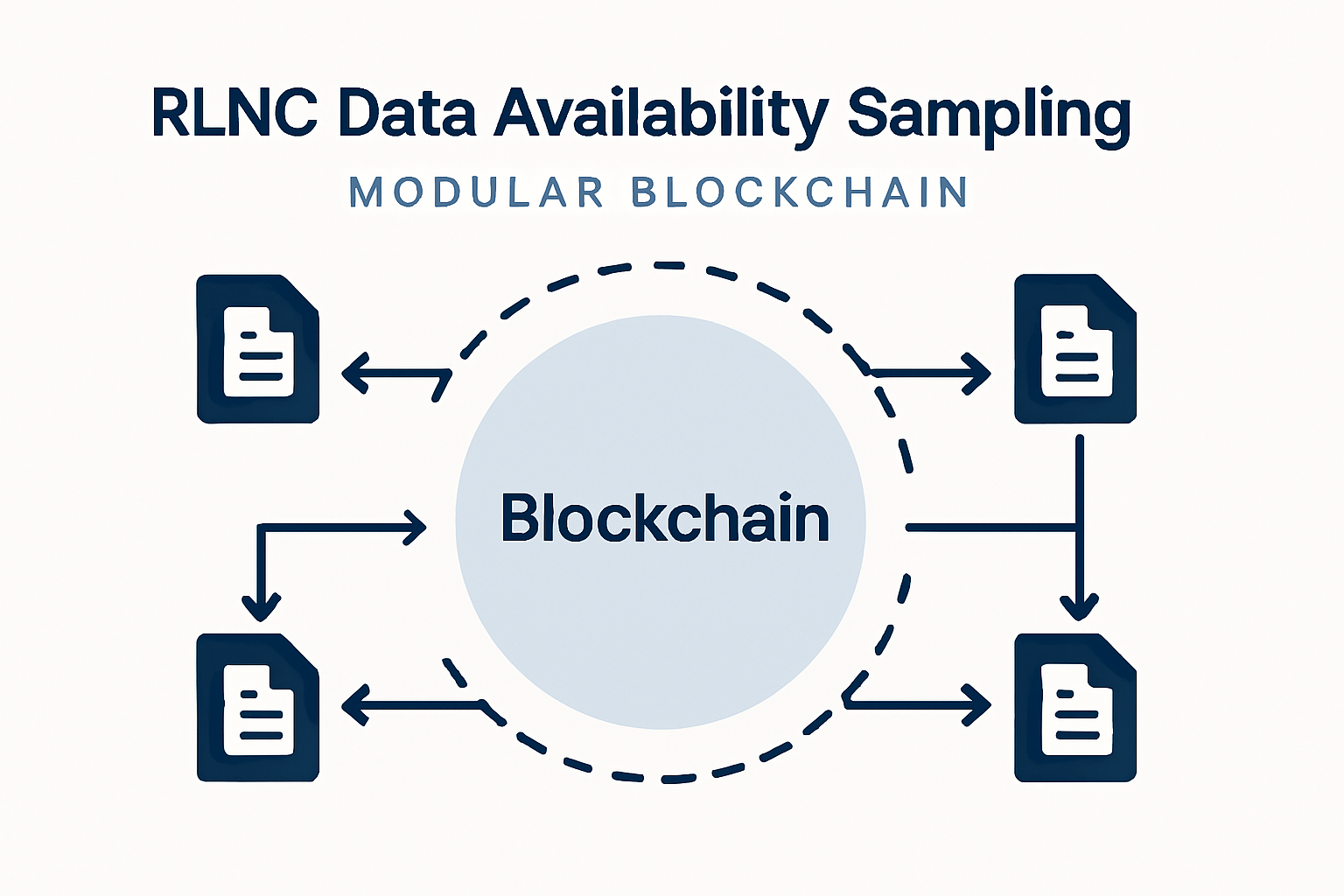 RLNC Data Availability Sampling

MODULAR BLOCKCHAIN

Blockchain